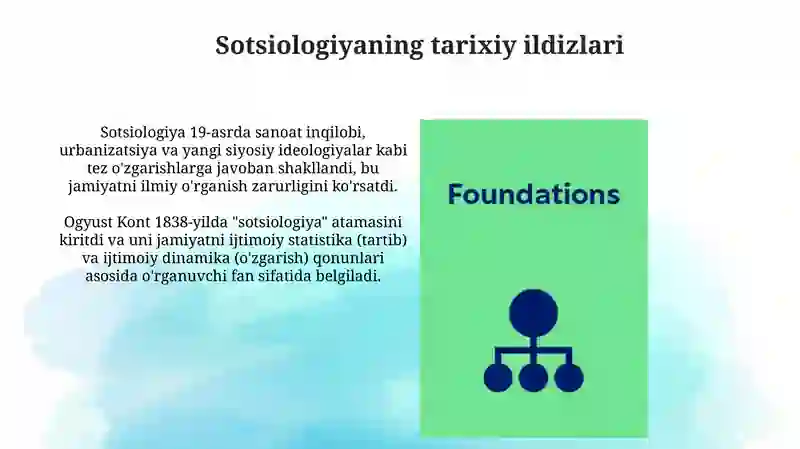 Sotsiologiyaning tarixiy ildizlari

Sotsiologiya 19-asrda sanoat inqilobi, urbanizatsiya va yangi siyosiy ideologiyalar kabi tez o'zgarishlarga javoban shakllandi, bu jamiyatni ilmiy o'rganish zarurligini ko'rsatdi.

Ogyust Kont 1838-yilda "sotsiologiya" atamasini kiritdi va uni jamiyatni ijtimoiy statistika (tartib) va ijtimoiy dinamika (o'zgarish) qonunlari asosida o'rganuvchi fan sifatida belgiladi.

Foundations